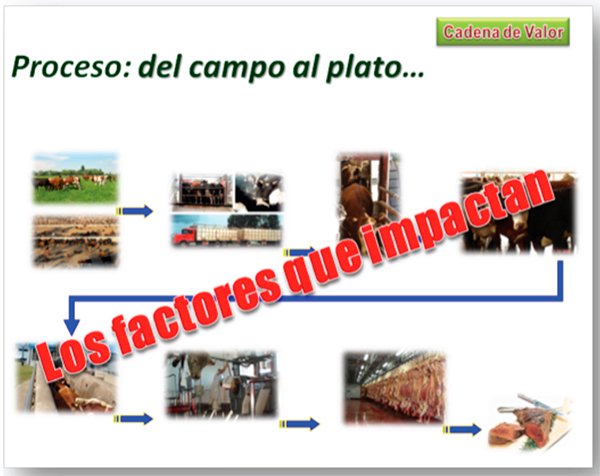 Cadena de Valor

Proceso: del campo al plato…

Los factores que impactan